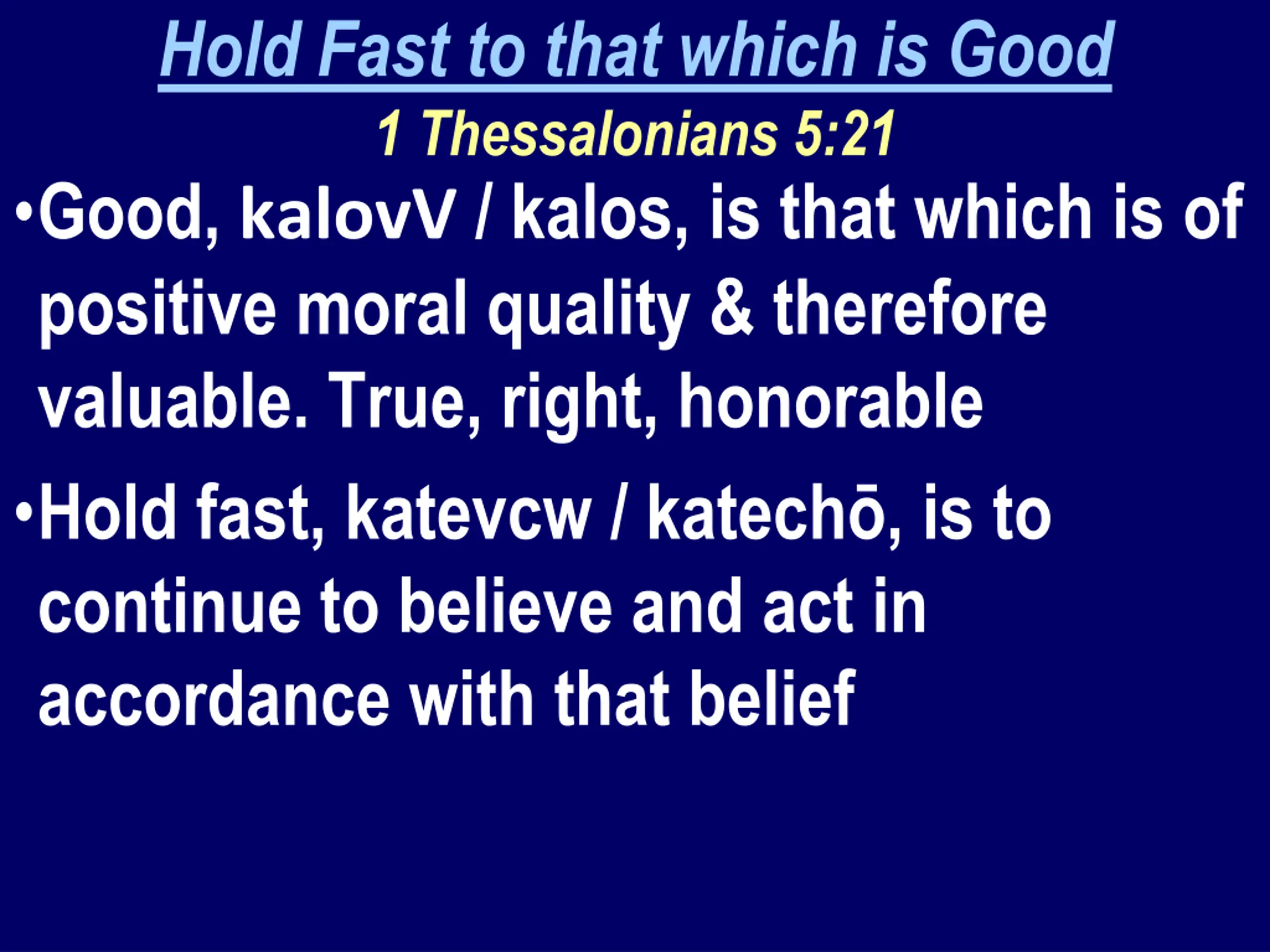 Hold Fast to that which is Good
1 Thessalonians 5:21

•Good, kalovV / kalos, is that which is of positive moral quality & therefore valuable. True, right, honorable

•Hold fast, katevcw / katechō, is to continue to believe and act in accordance with that belief